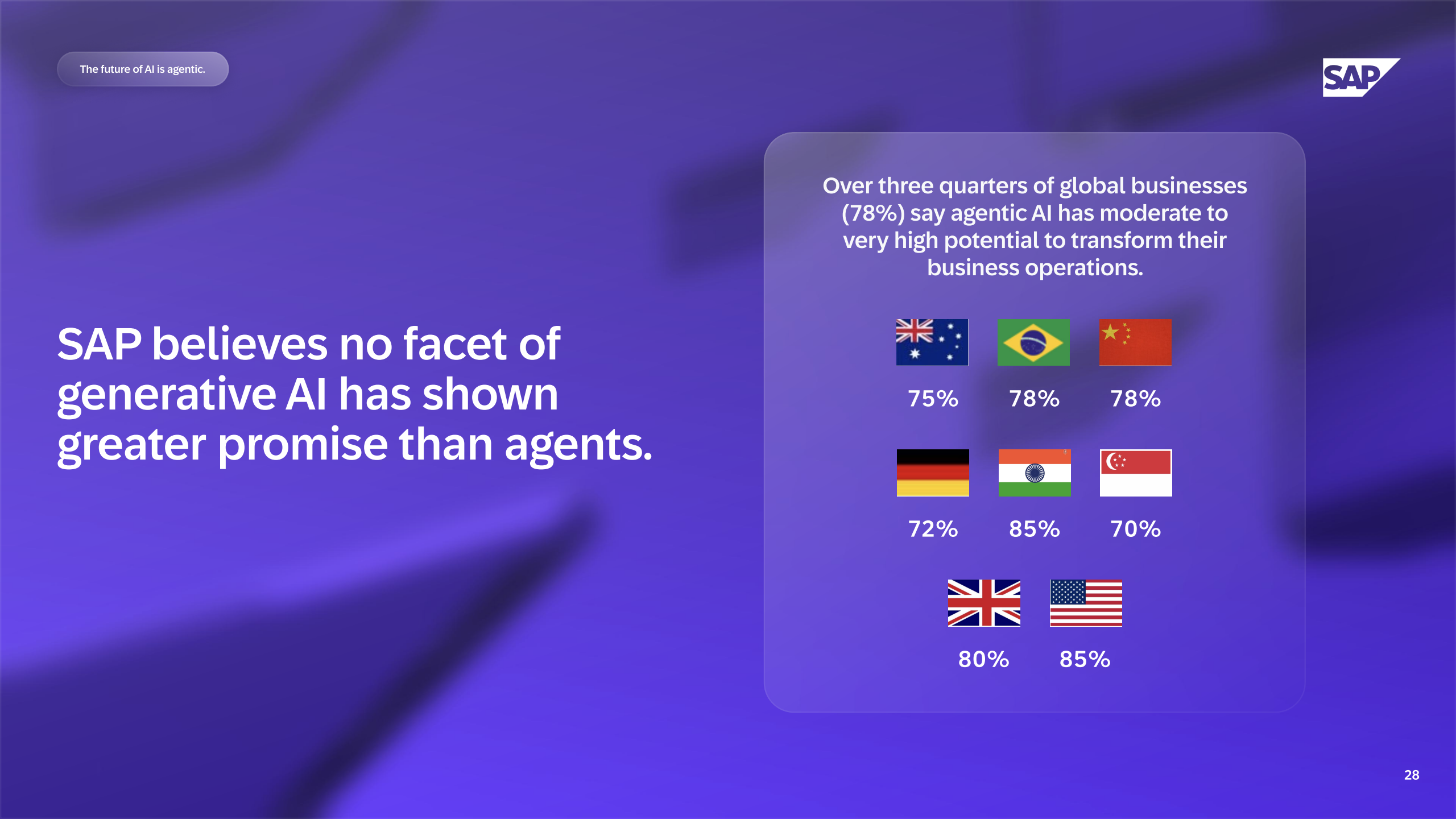 The future of AI is agentic.

SAP

SAP believes no facet of generative AI has shown greater promise than agents.

Over three quarters of global businesses (78%) say agentic AI has moderate to very high potential to transform their business operations.

75%
78%
78%

72%
85%
70%

80%
85%

28